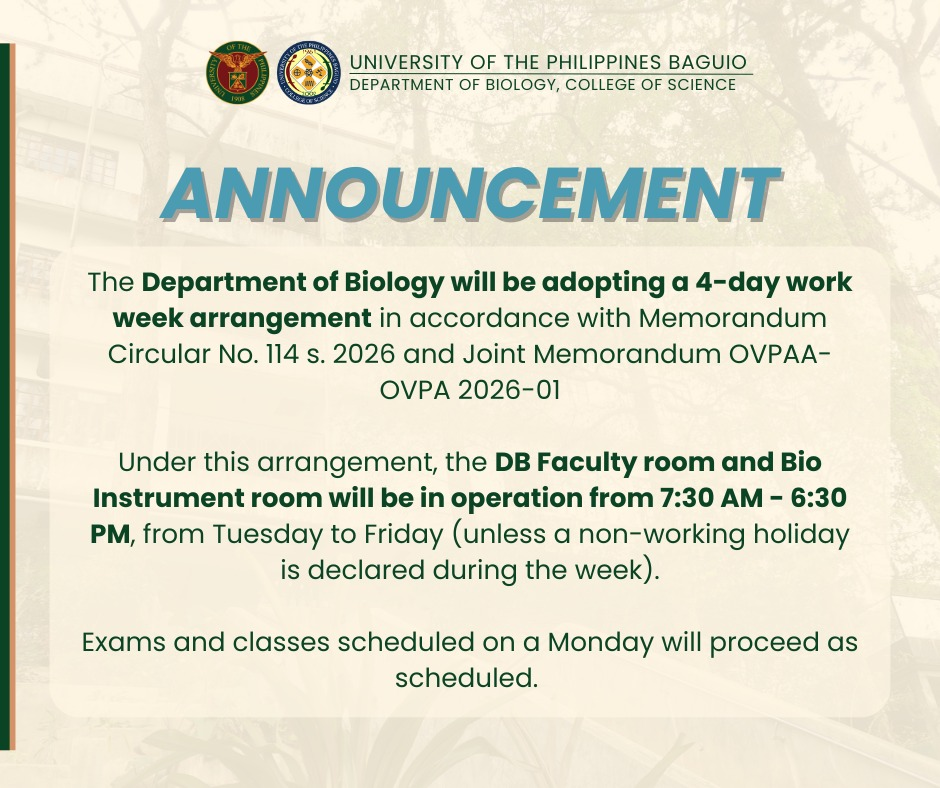 UNIVERSITY OF THE PHILIPPINES BAGUIO
DEPARTMENT OF BIOLOGY, COLLEGE OF SCIENCE

ANNOUNCEMENT

The Department of Biology will be adopting a 4-day work week arrangement in accordance with Memorandum Circular No. 114 s. 2026 and Joint Memorandum OVPAA-OVPA 2026-01

Under this arrangement, the DB Faculty room and Bio Instrument room will be in operation from 7:30 AM - 6:30 PM, from Tuesday to Friday (unless a non-working holiday is declared during the week).

Exams and classes scheduled on a Monday will proceed as scheduled.